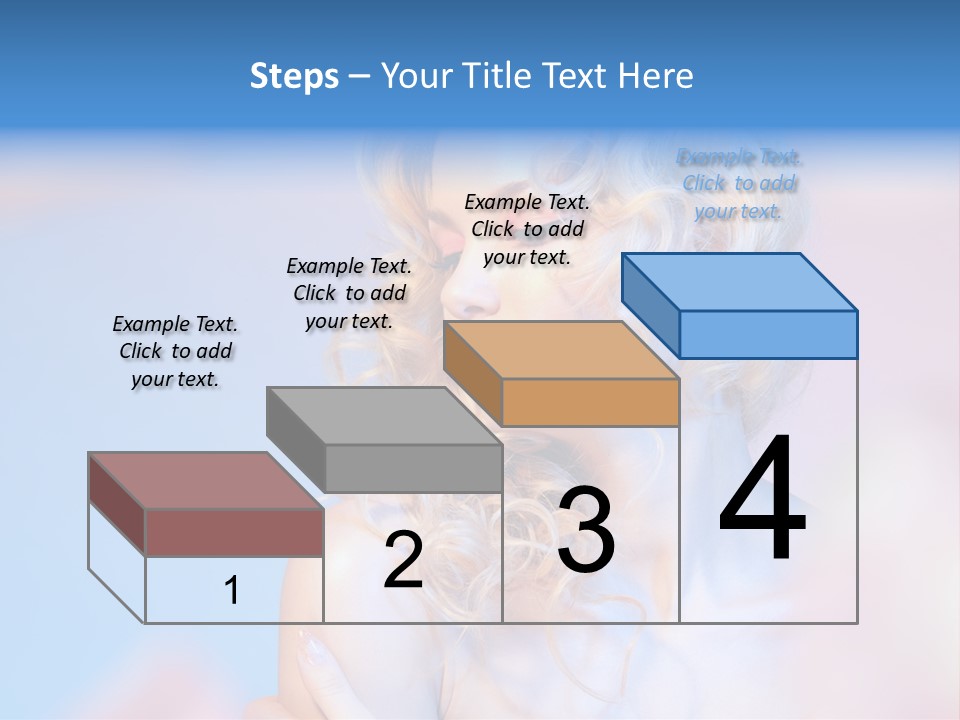 Steps – Your Title Text Here

Example Text. Click to add your text.

Example Text. Click to add your text.

Example Text. Click to add your text.

Example Text. Click to add your text.

1

2

3

4